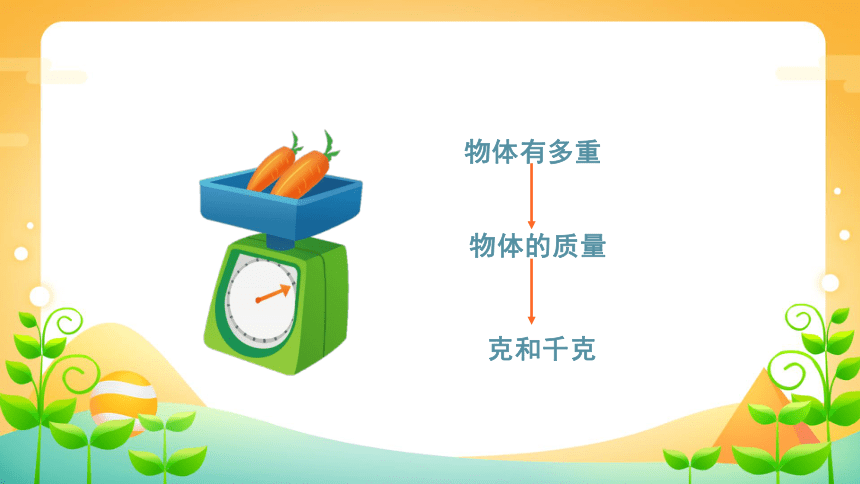 物体有多重

物体的质量

克和千克